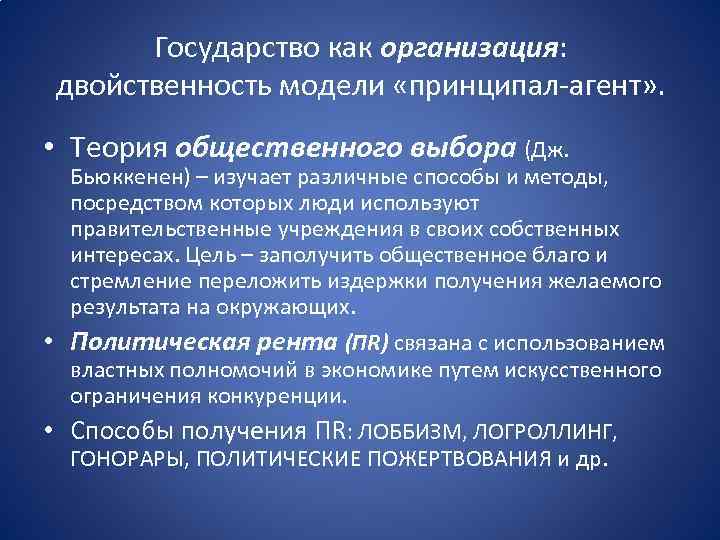 Государство как организация: двойственность модели «принципал-агент».

• Теория общественного выбора (Дж. Бьюккенен) – изучает различные способы и методы, посредством которых люди используют правительственные учреждения в своих собственных интересах. Цель – заполучить общественное благо и стремление переложить издержки получения желаемого результата на окружающих.

• Политическая рента (ПR) связана с использованием властных полномочий в экономике путем искусственного ограничения конкуренции.

• Способы получения ПR: ЛОББИЗМ, ЛОГРОЛЛИНГ, ГОНОРАРЫ, ПОЛИТИЧЕСКИЕ ПОЖЕРТВОВАНИЯ и др.